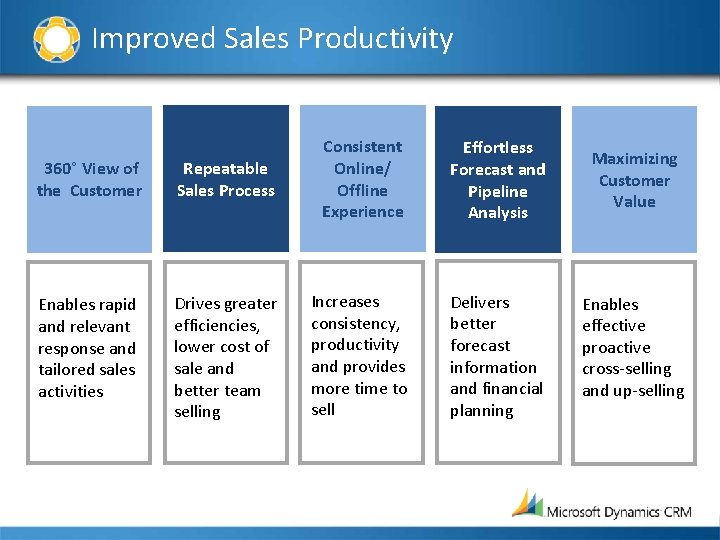 Improved Sales Productivity

360° View of the Customer

Repeatable Sales Process

Consistent Online/ Offline Experience

Effortless Forecast and Pipeline Analysis

Maximizing Customer Value

Enables rapid and relevant response and tailored sales activities

Drives greater efficiencies, lower cost of sale and better team selling

Increases consistency, productivity and provides more time to sell

Delivers better forecast information and financial planning

Enables effective proactive cross-selling and up-selling

Microsoft Dynamics CRM